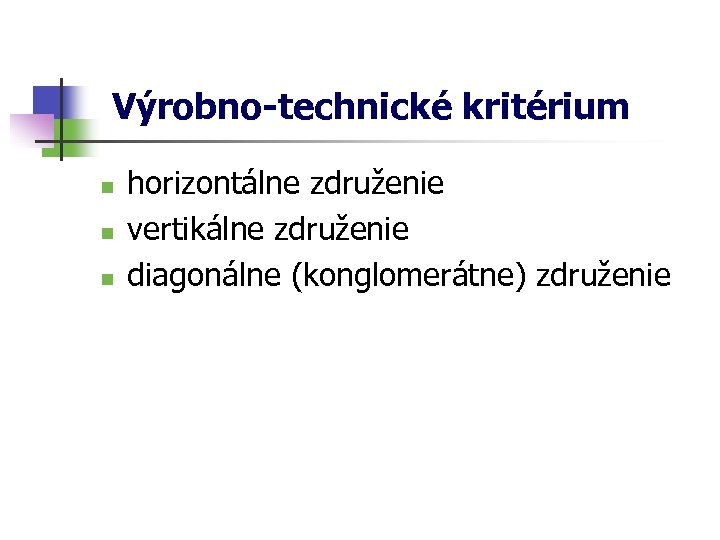 Výrobno-technické kritérium

- horizontálne združenie
- vertikálne združenie
- diagonálne (konglomerátne) združenie